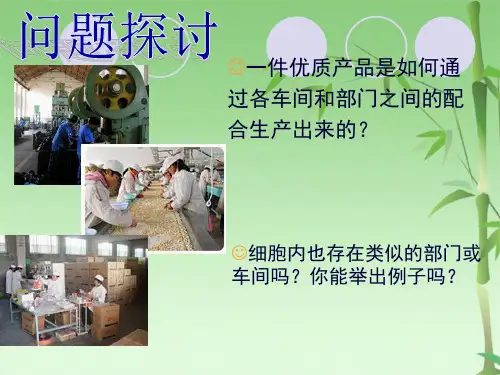 问题探讨

☺一件优质产品是如何通过各车间和部门之间的配合生产出来的？

☺细胞内也存在类似的部门或车间吗？你能举出例子吗？